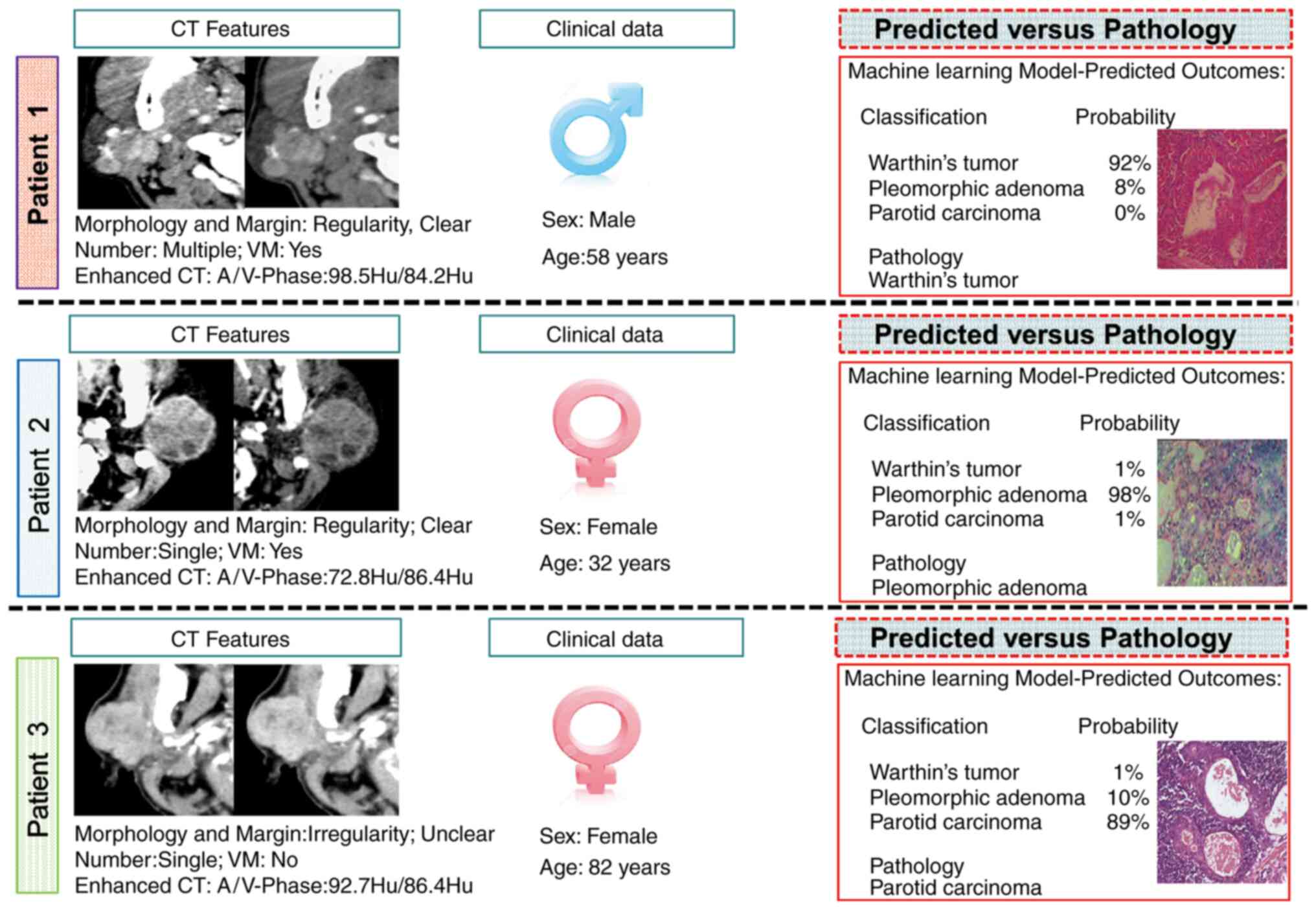 Patient 1

CT Features

Morphology and Margin: Regularity, Clear
Number: Multiple; VM: Yes
Enhanced CT: A/V-Phase:98.5Hu/84.2Hu

Clinical data

Sex: Male

Age:58 years

Predicted versus Pathology

Machine learning Model-Predicted Outcomes:

| Classification | Probability |
|---|---|
| Warthin's tumor | 92% |
| Pleomorphic adenoma | 8% |
| Parotid carcinoma | 0% |

Pathology
Warthin's tumor

Patient 2

CT Features

Morphology and Margin: Regularity; Clear
Number:Single; VM: Yes
Enhanced CT: A/V-Phase:72.8Hu/86.4Hu

Clinical data

Sex: Female

Age: 32 years

Predicted versus Pathology

Machine learning Model-Predicted Outcomes:

| Classification | Probability |
|---|---|
| Warthin's tumor | 1% |
| Pleomorphic adenoma | 98% |
| Parotid carcinoma | 1% |

Pathology
Pleomorphic adenoma

Patient 3

CT Features

Morphology and Margin:Irregularity; Unclear
Number:Single; VM: No
Enhanced CT: A/V-Phase:92.7Hu/86.4Hu

Clinical data

Sex: Female

Age: 82 years

Predicted versus Pathology

Machine learning Model-Predicted Outcomes:

| Classification | Probability |
|---|---|
| Warthin's tumor | 1% |
| Pleomorphic adenoma | 10% |
| Parotid carcinoma | 89% |

Pathology
Parotid carcinoma